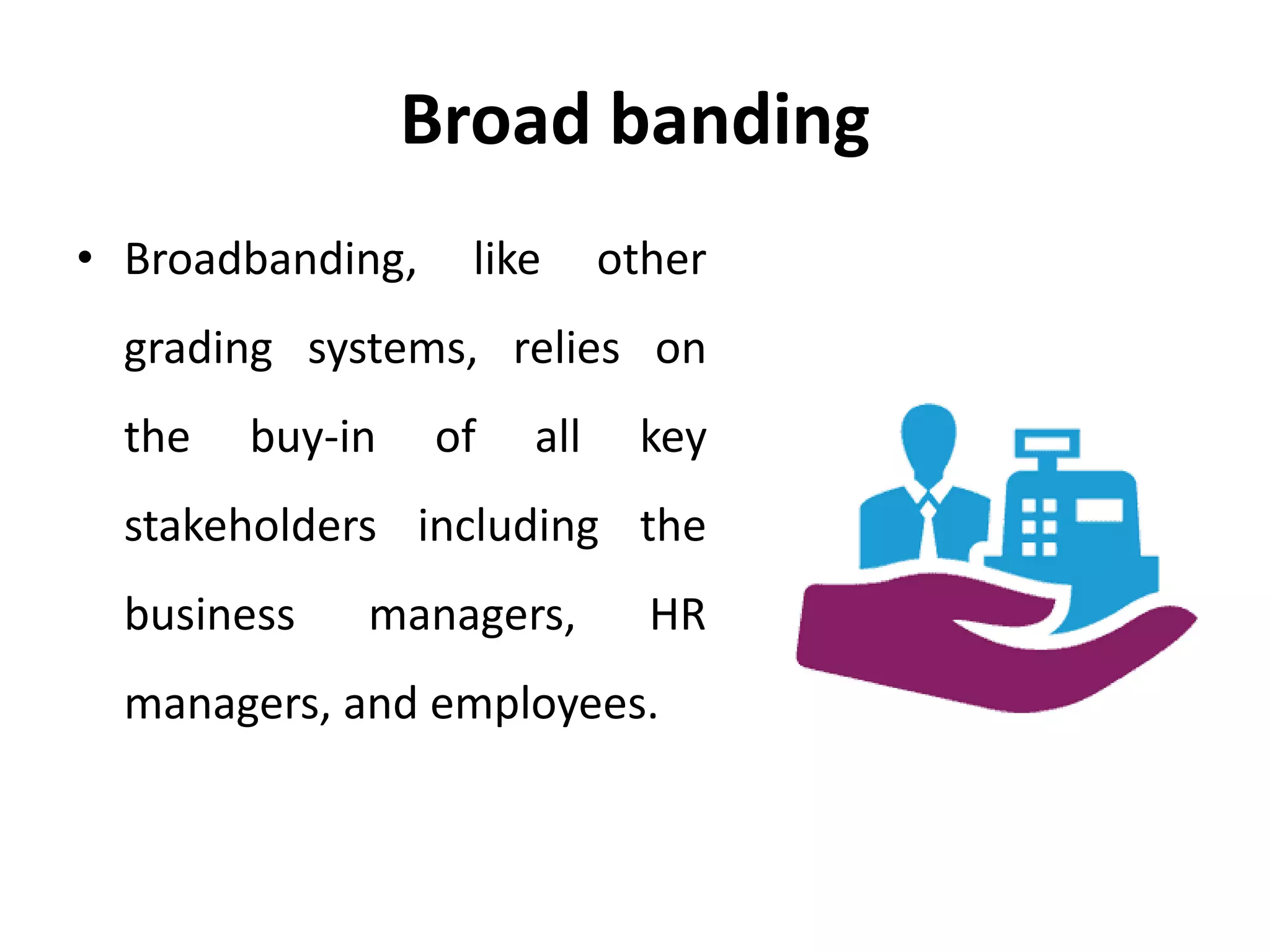 Broad banding

• Broadbanding, like other grading systems, relies on the buy-in of all key stakeholders including the business managers, HR managers, and employees.